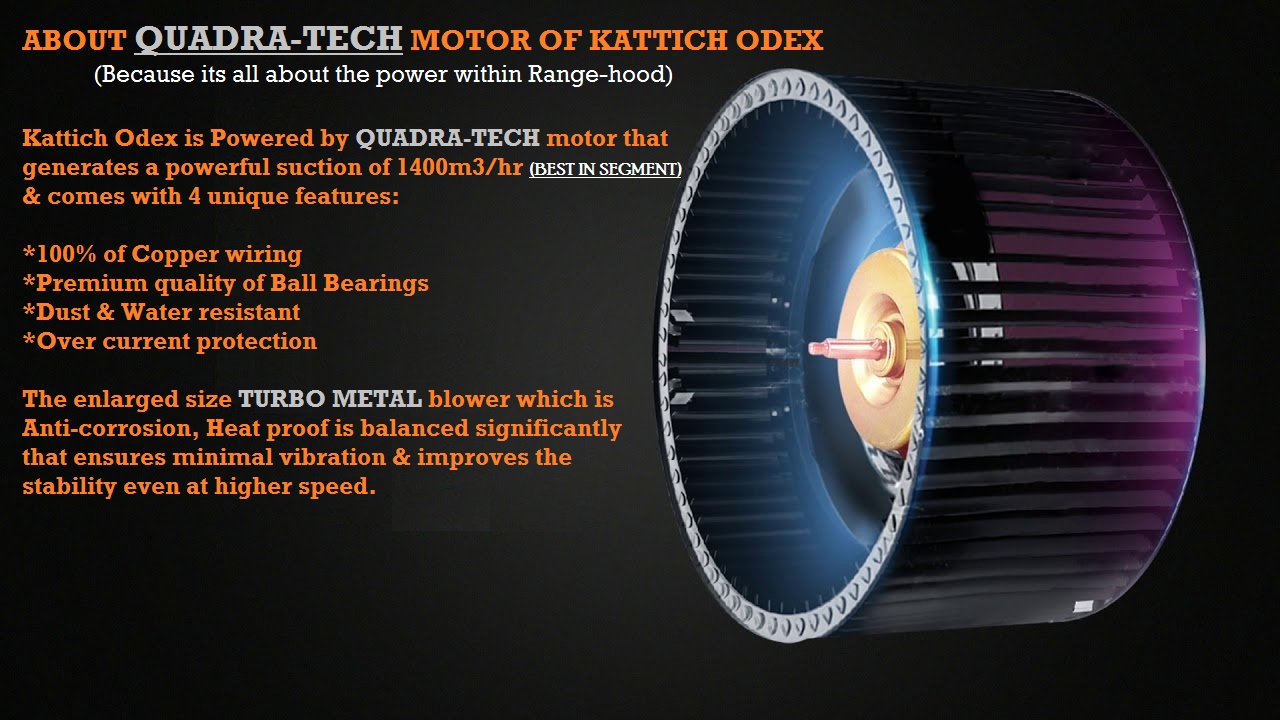 ABOUT QUADRA-TECH MOTOR OF KATTICH ODEX
(Because its all about the power within Range-hood)

Kattich Odex is Powered by QUADRA-TECH motor that generates a powerful suction of 1400m3/hr (BEST IN SEGMENT) & comes with 4 unique features:

*100% of Copper wiring
*Premium quality of Ball Bearings
*Dust & Water resistant
*Over current protection

The enlarged size TURBO METAL blower which is Anti-corrosion, Heat proof is balanced significantly that ensures minimal vibration & improves the stability even at higher speed.